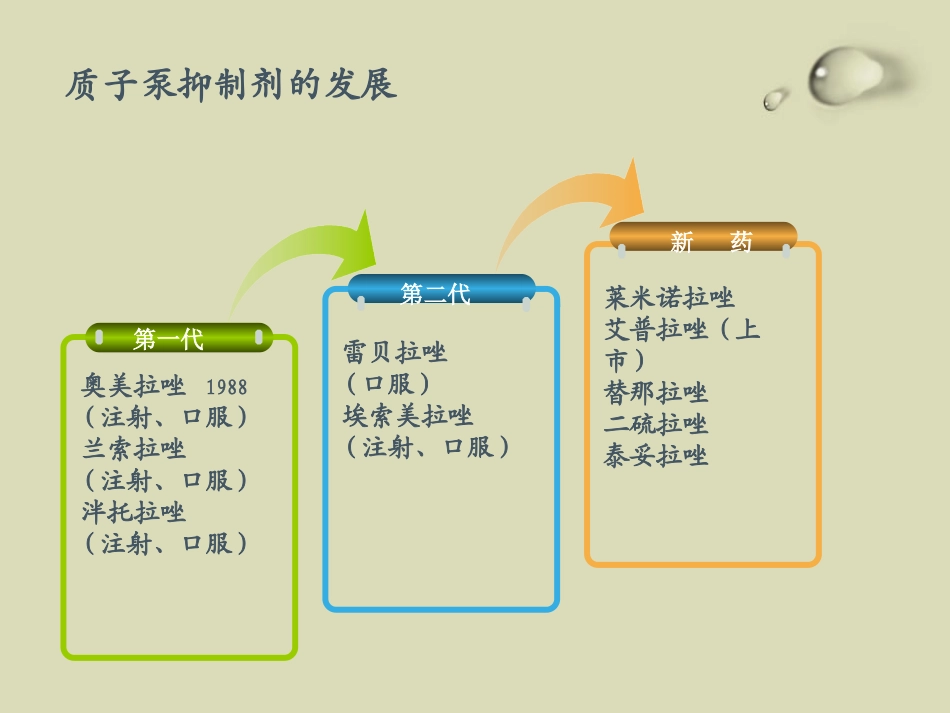 质子泵抑制剂的发展

第一代

奥美拉唑 1988
（注射、口服）
兰索拉唑
（注射、口服）
泮托拉唑
（注射、口服）

第二代

雷贝拉唑
（口服）
埃索美拉唑
（注射、口服）

新 药

莱米诺拉唑
艾普拉唑（上市）
替那拉唑
二硫拉唑
泰妥拉唑